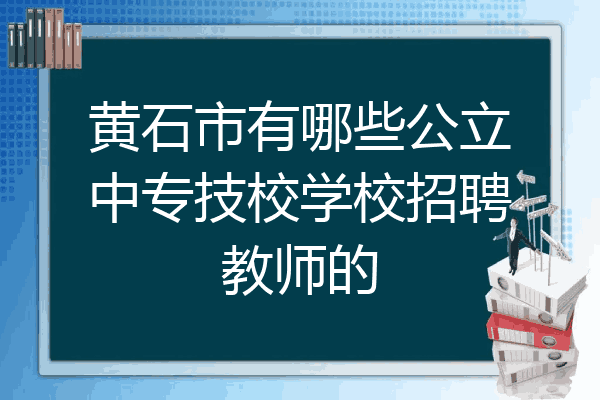 黄石市有哪些公立中专技校学校招聘教师的